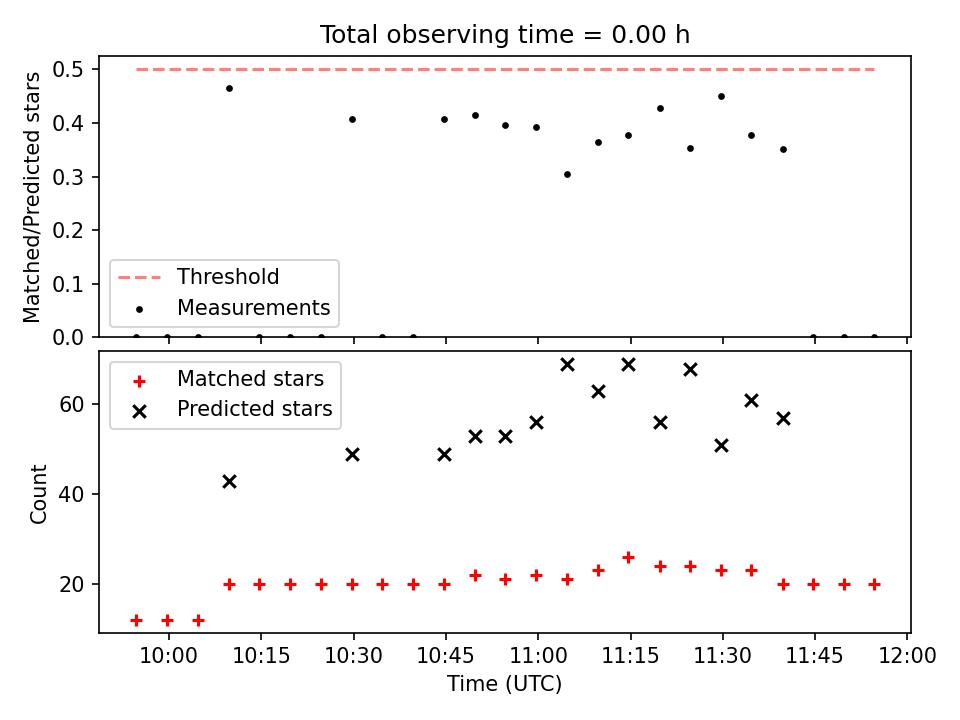 Total observing time = 0.00 h

Matched/Predicted stars

0.5
0.4
0.3
0.2
0.1
0.0

Threshold
Measurements

Matched stars
Predicted stars

Count

60
40
20

10:00 10:15 10:30 10:45 11:00 11:15 11:30 11:45 12:00

Time (UTC)